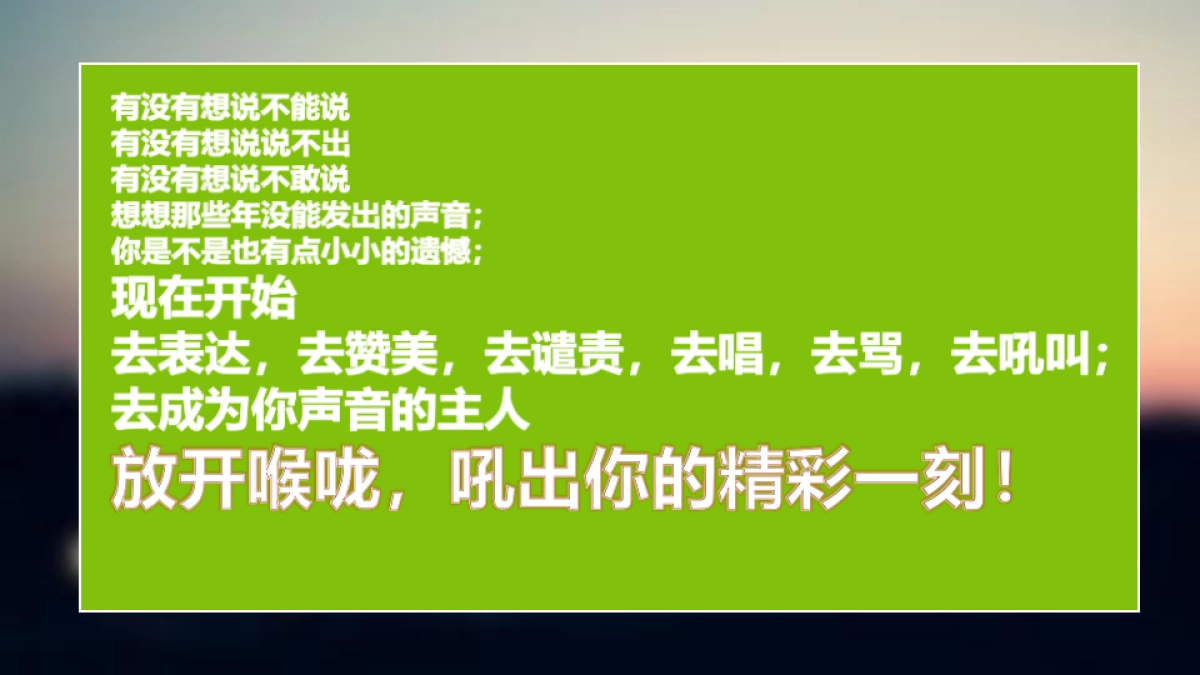 有没有想说不能说
有没有想说说不出
有没有想说不敢说
想想那些年没能发出的声音;
你是不是也有点小小的遗憾;
现在开始
去表达，去赞美，去谴责，去唱，去骂，去吼叫;
去成为你声音的主人
放开喉咙，吼出你的精彩一刻!